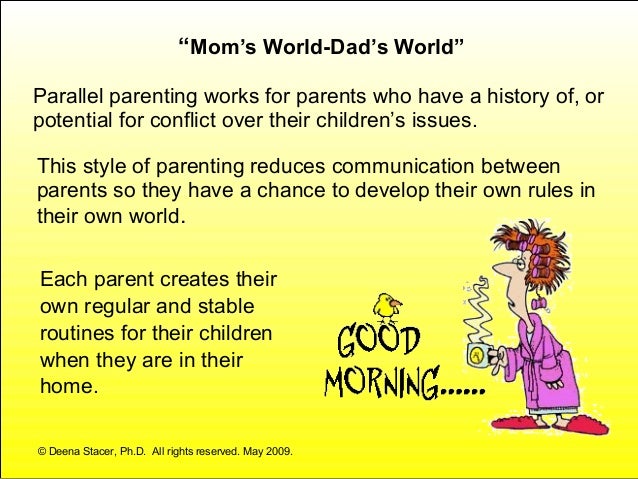 “Mom’s World-Dad’s World”

Parallel parenting works for parents who have a history of, or potential for conflict over their children’s issues.

This style of parenting reduces communication between parents so they have a chance to develop their own rules in their own world.

Each parent creates their own regular and stable routines for their children when they are in their home.

GOOD MORNING......

© Deena Stacer, Ph.D. All rights reserved. May 2009.